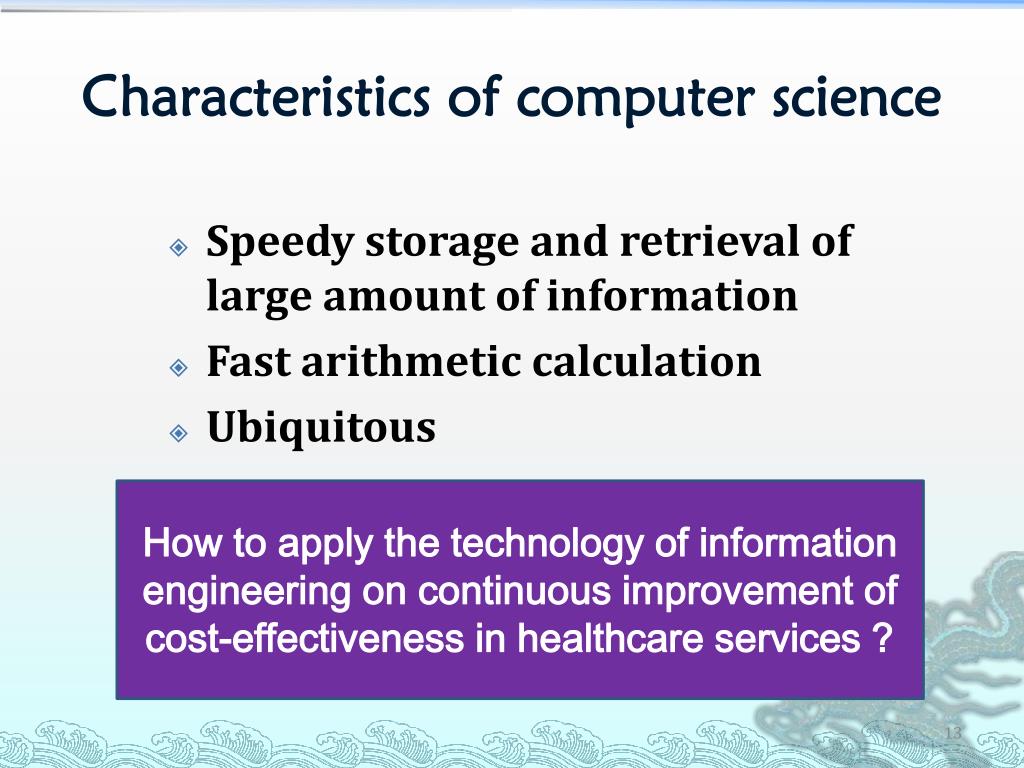 Characteristics of computer science

Speedy storage and retrieval of large amount of information

Fast arithmetic calculation

Ubiquitous

How to apply the technology of information engineering on continuous improvement of cost-effectiveness in healthcare services ?

13